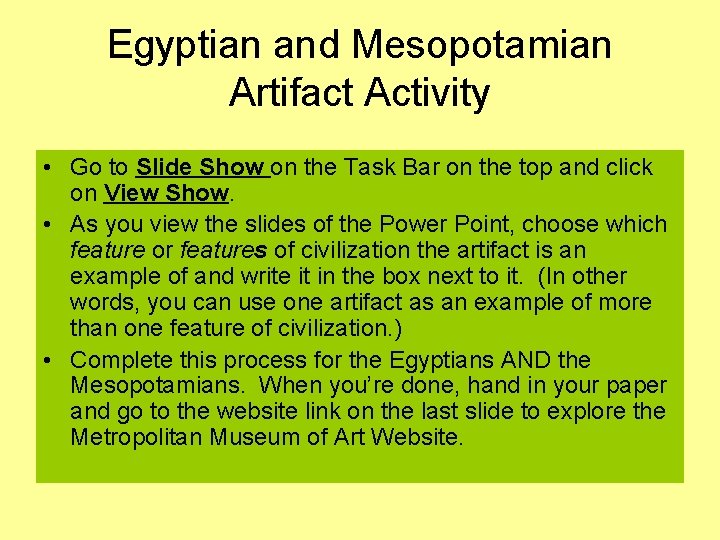 Egyptian and Mesopotamian Artifact Activity

• Go to Slide Show on the Task Bar on the top and click on View Show.
• As you view the slides of the Power Point, choose which feature or features of civilization the artifact is an example of and write it in the box next to it. (In other words, you can use one artifact as an example of more than one feature of civilization.)
• Complete this process for the Egyptians AND the Mesopotamians. When you're done, hand in your paper and go to the website link on the last slide to explore the Metropolitan Museum of Art Website.